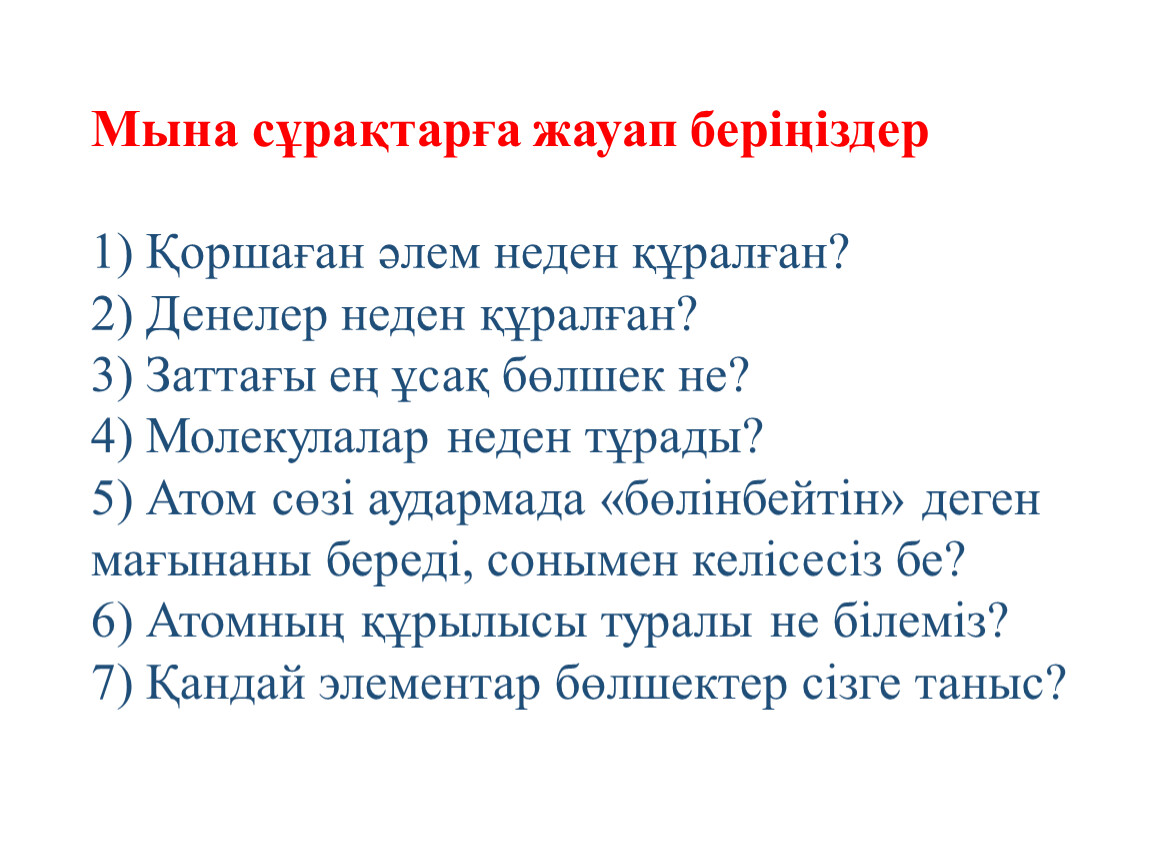 Мына сұрақтарға жауап беріңіздер

1) Қоршаған әлем неден құралған?
2) Денелер неден құралған?
3) Заттағы ең ұсақ бөлшек не?
4) Молекулалар неден тұрады?
5) Атом сөзі аудармада «бөлінбейтін» деген мағынаны береді, сонымен келісесіз бе?
6) Атомның құрылысы туралы не білеміз?
7) Қандай элементар бөлшектер сізге таныс?